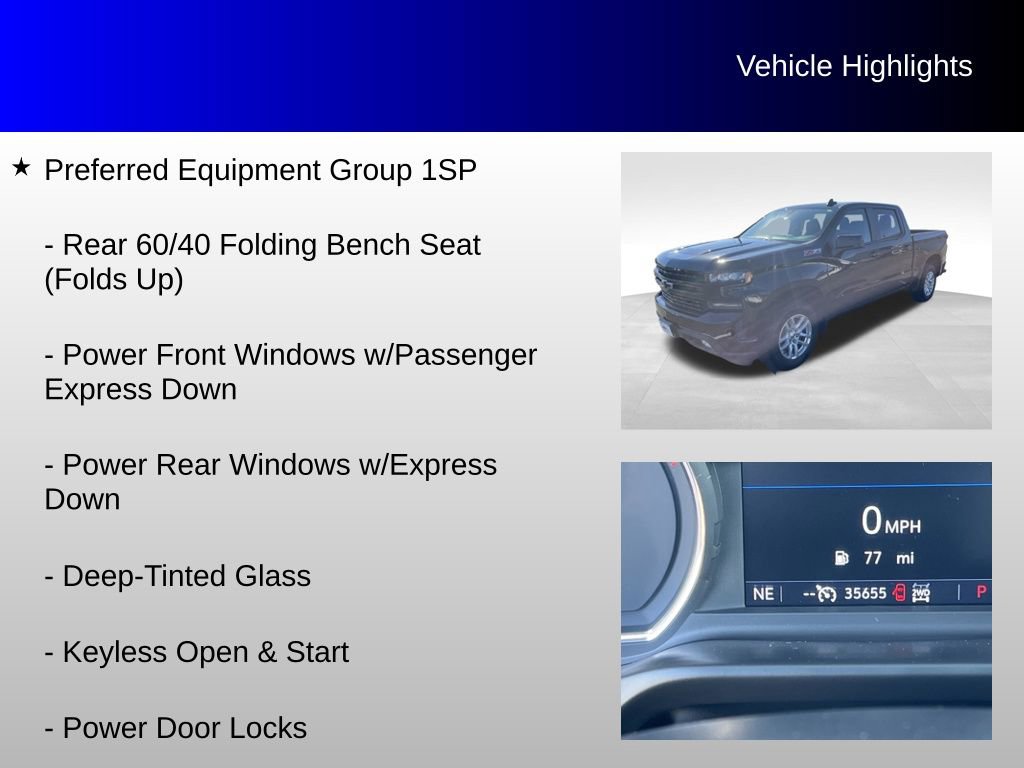 Vehicle Highlights

★ Preferred Equipment Group 1SP

- Rear 60/40 Folding Bench Seat (Folds Up)

- Power Front Windows w/Passenger Express Down

- Power Rear Windows w/Express Down

- Deep-Tinted Glass

- Keyless Open & Start

- Power Door Locks

0 MPH
77 mi
NE -- 35655 2WD P